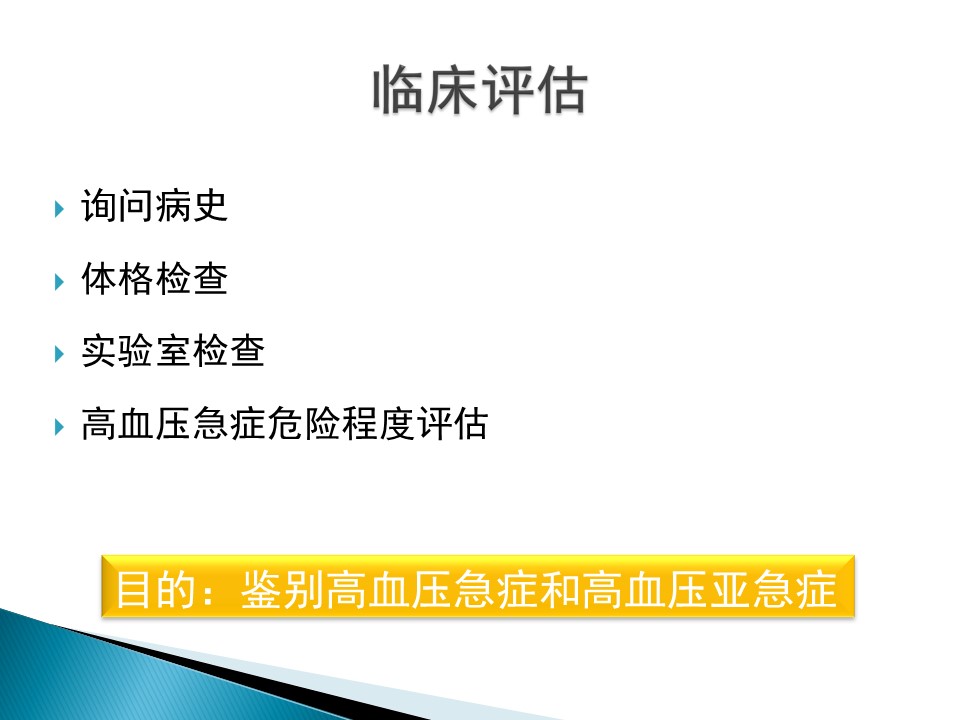 临床评估

询问病史

体格检查

实验室检查

高血压急症危险程度评估

目的：鉴别高血压急症和高血压亚急症